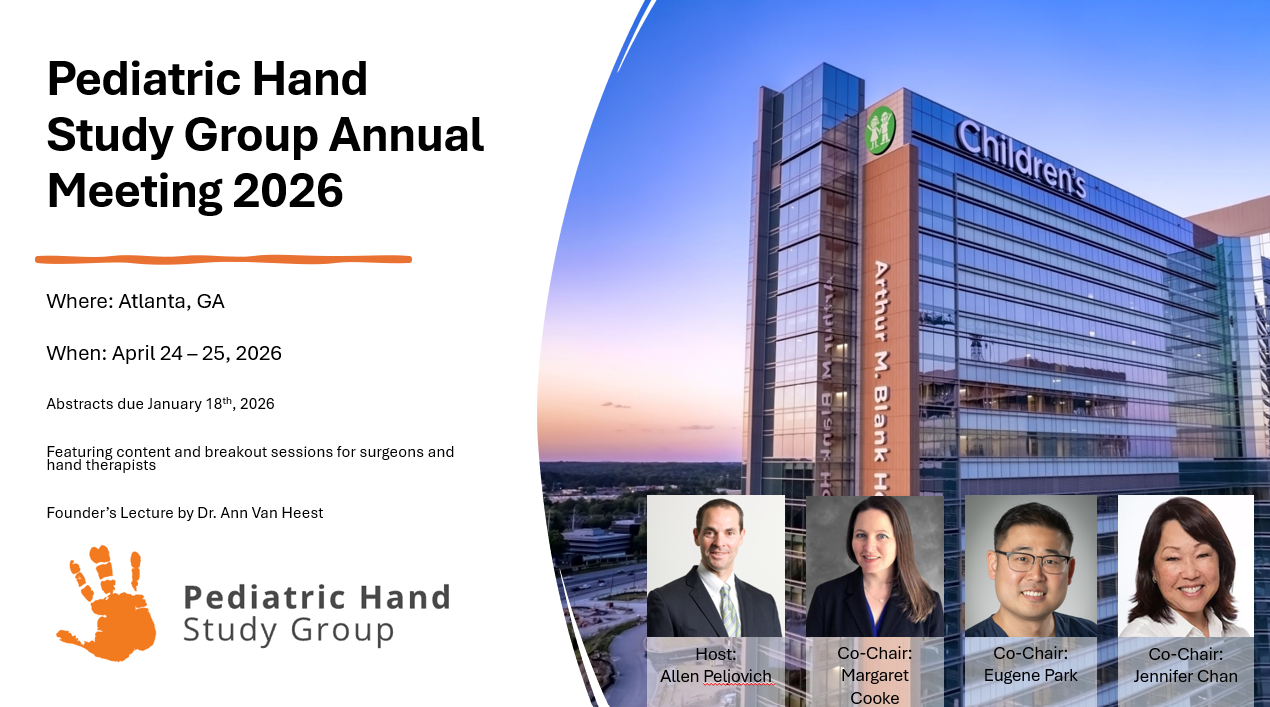 Pediatric Hand Study Group Annual Meeting 2026

Where: Atlanta, GA

When: April 24 – 25, 2026

Abstracts due January 18th, 2026

Featuring content and breakout sessions for surgeons and hand therapists

Founder's Lecture by Dr. Ann Van Heest

Pediatric Hand Study Group

Children's

Arthur M. Blank Ho

Host: Allen Peljovich

Co-Chair: Margaret Cooke

Co-Chair: Eugene Park

Co-Chair: Jennifer Chan